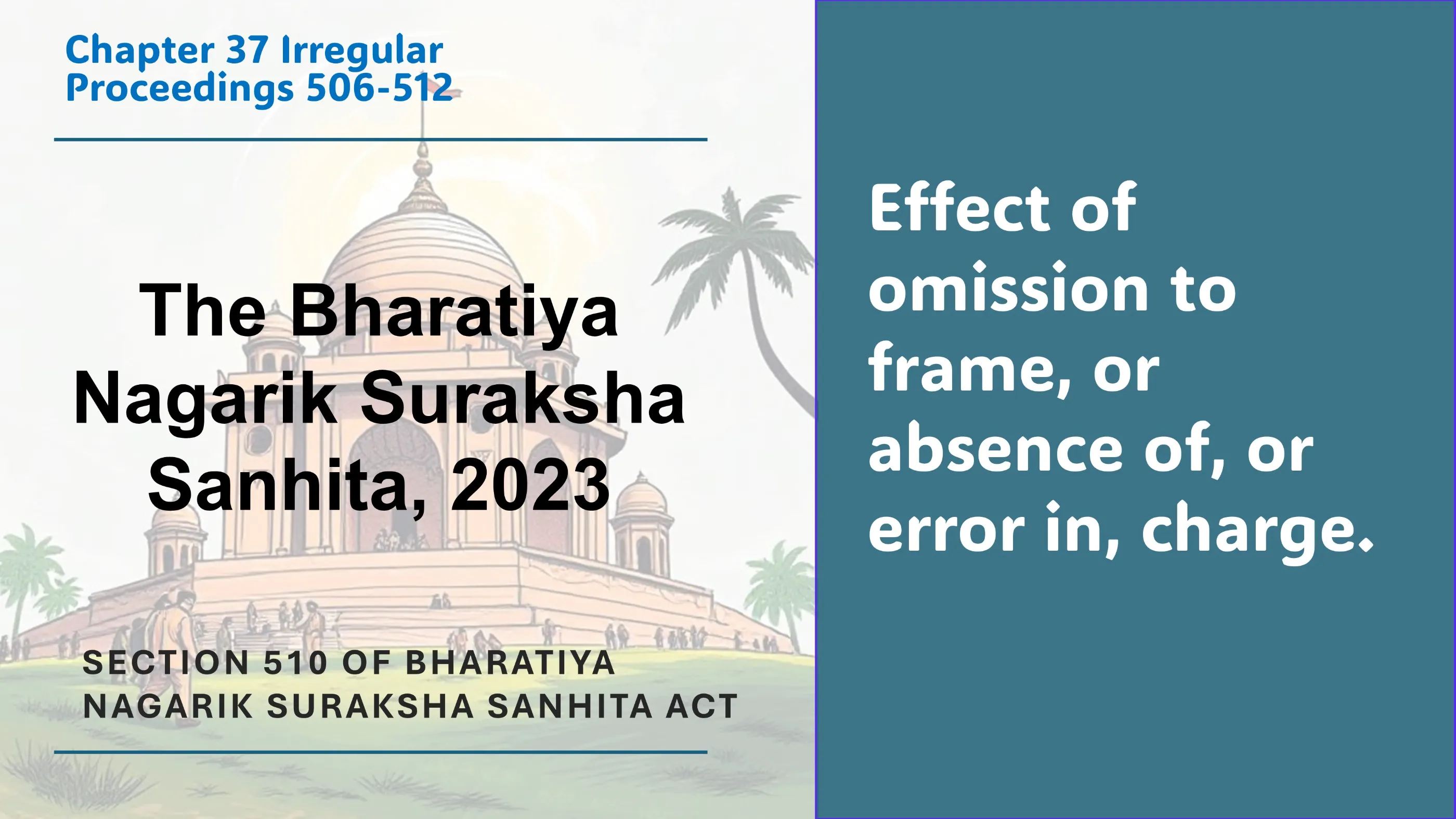 Chapter 37 Irregular Proceedings 506-512

The Bharatiya Nagarik Suraksha Sanhita, 2023

SECTION 510 OF BHARATIYA NAGARIK SURAKSHA SANHITA ACT

Effect of omission to frame, or absence of, or error in, charge.